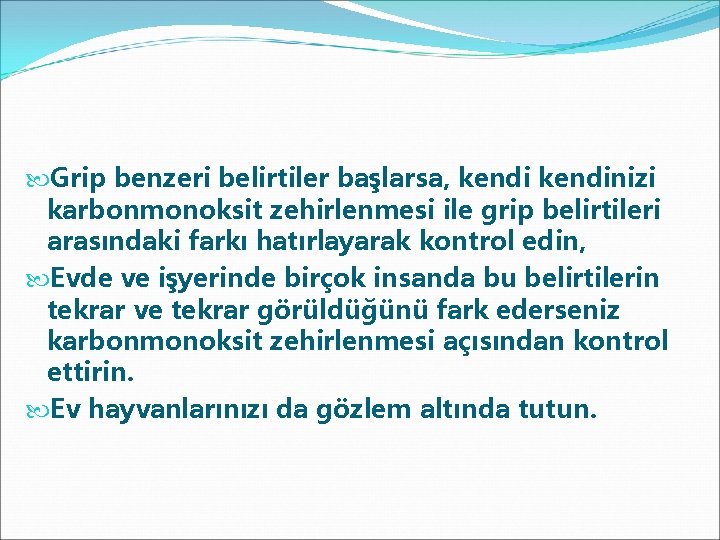 Grip benzeri belirtiler başlarsa, kendi kendinizi karbonmonoksit zehirlenmesi ile grip belirtileri arasındaki farkı hatırlayarak kontrol edin,

Evde ve işyerinde birçok insanda bu belirtilerin tekrar ve tekrar görüldüğünü fark ederseniz karbonmonoksit zehirlenmesi açısından kontrol ettirin.

Ev hayvanlarınızı da gözlem altında tutun.